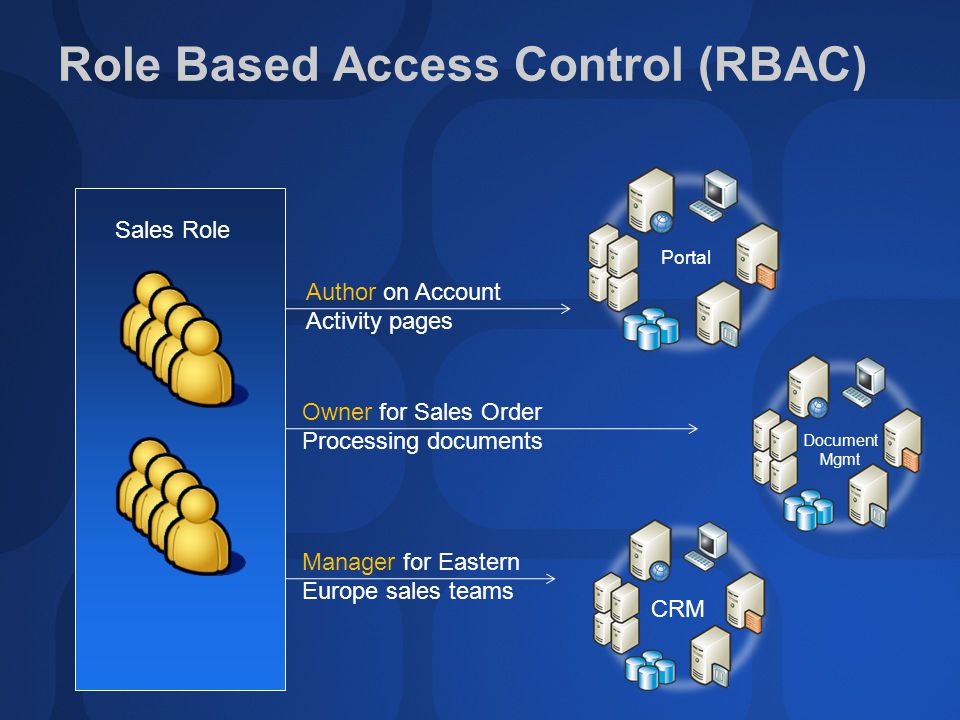 Role Based Access Control (RBAC)

Sales Role

Author on Account Activity pages

Portal

Owner for Sales Order Processing documents

Document Mgmt

Manager for Eastern Europe sales teams

CRM